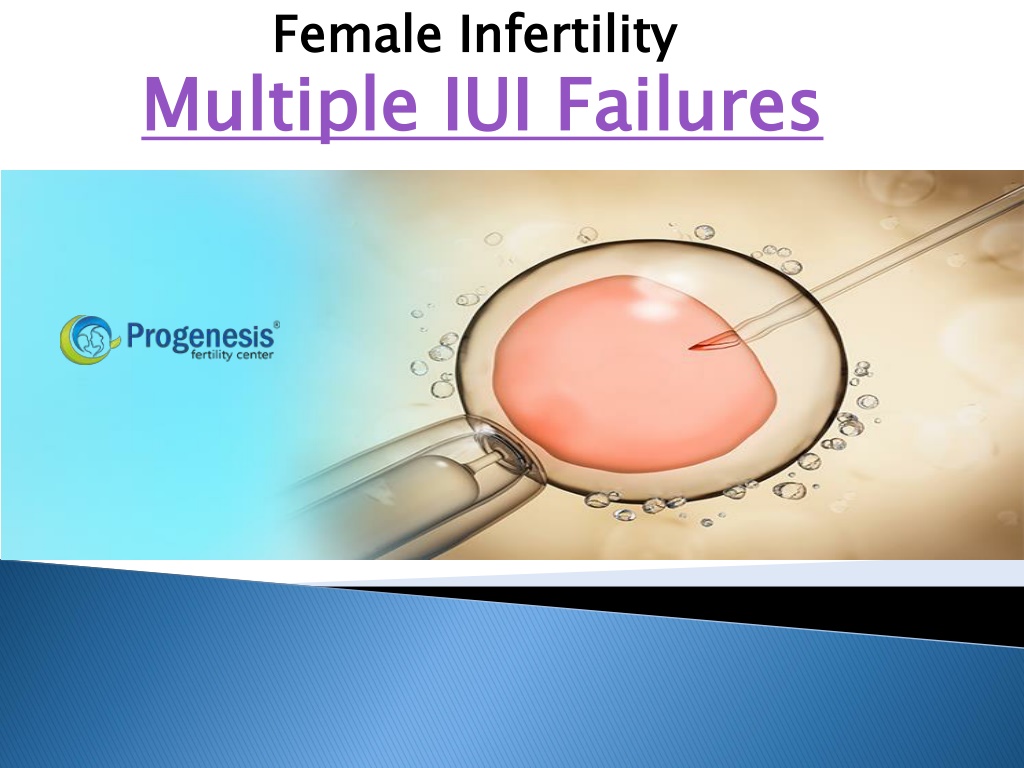 Female Infertility
Multiple IUI Failures

Progenesis®
fertility center